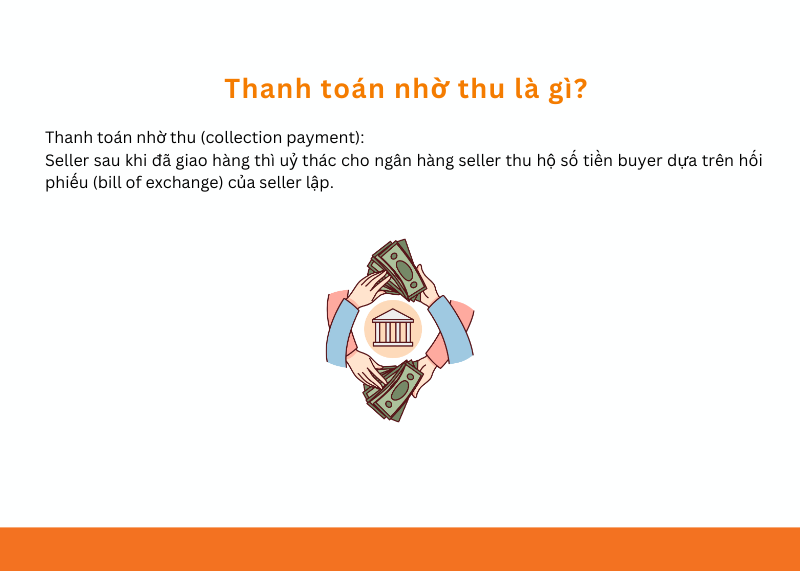 Thanh toán nhờ thu là gì?

Thanh toán nhờ thu (collection payment):
Seller sau khi đã giao hàng thì uỷ thác cho ngân hàng seller thu hộ số tiền buyer dựa trên hối phiếu (bill of exchange) của seller lập.